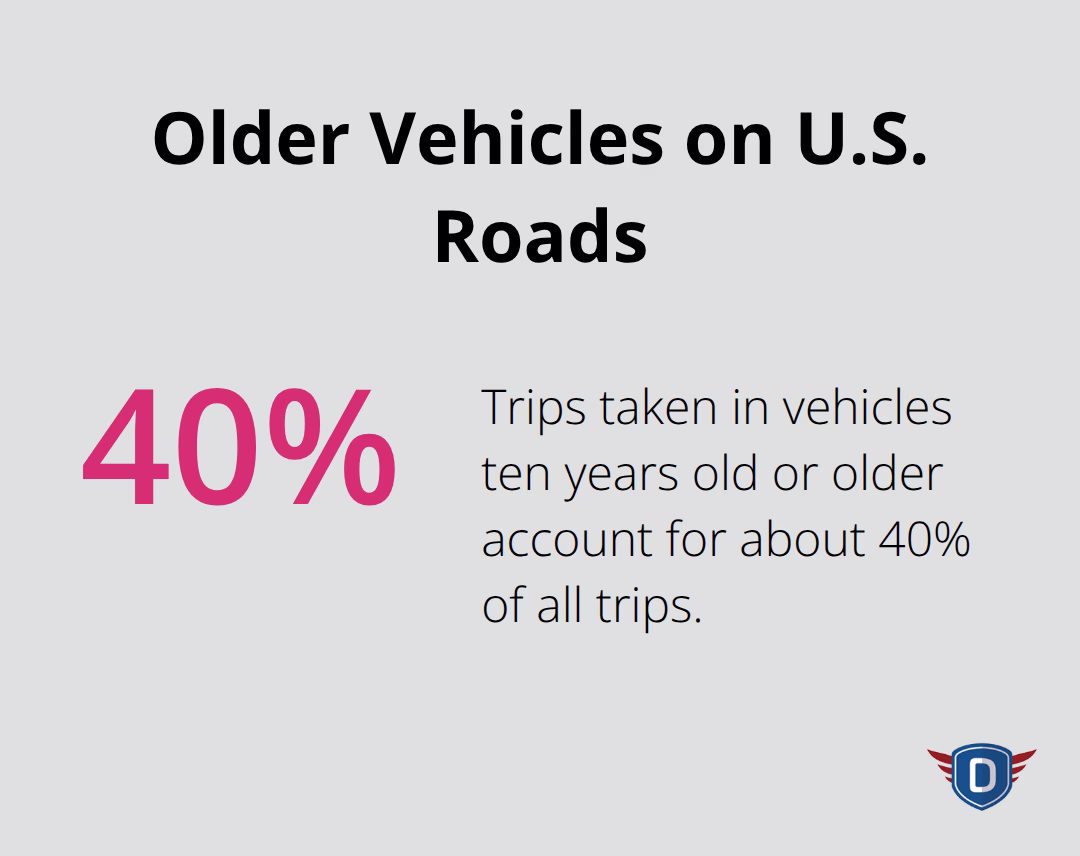 Older Vehicles on U.S. Roads

40%

Trips taken in vehicles ten years old or older account for about 40% of all trips.

D